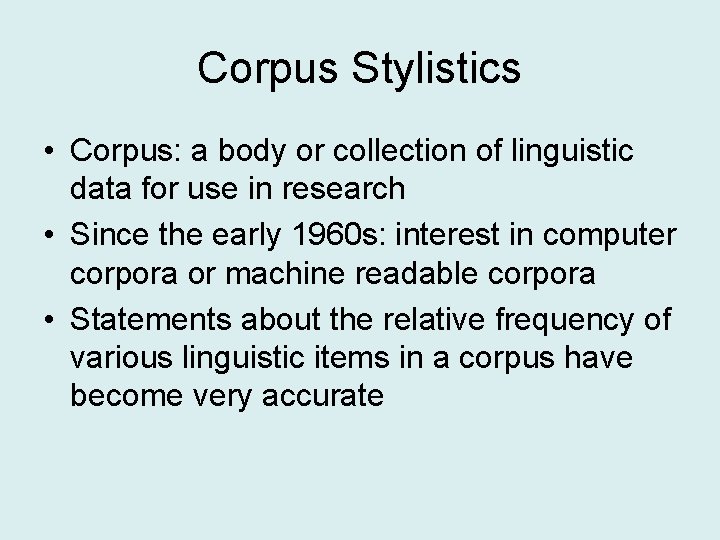 Corpus Stylistics

• Corpus: a body or collection of linguistic data for use in research
• Since the early 1960s: interest in computer corpora or machine readable corpora
• Statements about the relative frequency of various linguistic items in a corpus have become very accurate